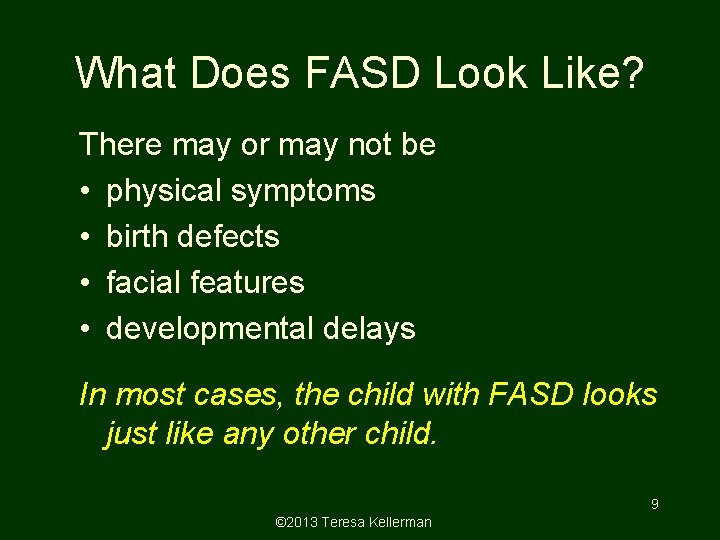 What Does FASD Look Like?

There may or may not be
• physical symptoms
• birth defects
• facial features
• developmental delays

In most cases, the child with FASD looks just like any other child.

9

©2013 Teresa Kellerman